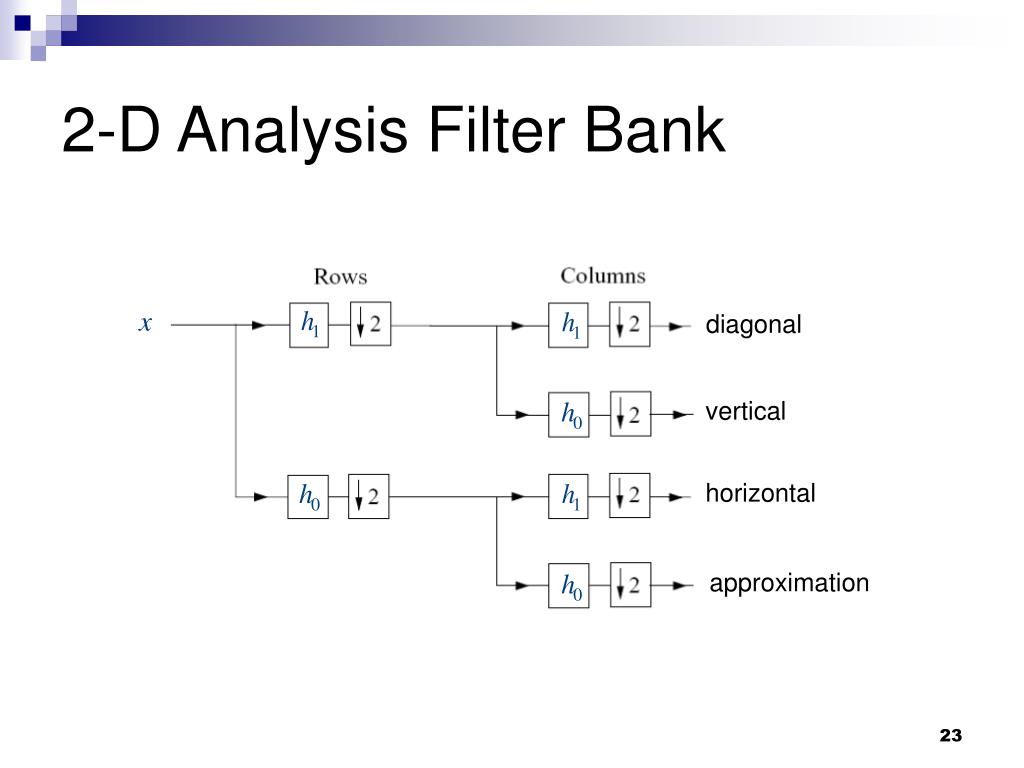 2-D Analysis Filter Bank

Rows

Columns

$x$

$h_1$ $\downarrow 2$

$h_1$ $\downarrow 2$ diagonal

$h_0$ $\downarrow 2$ vertical

$h_0$ $\downarrow 2$

$h_1$ $\downarrow 2$ horizontal

$h_0$ $\downarrow 2$ approximation

23